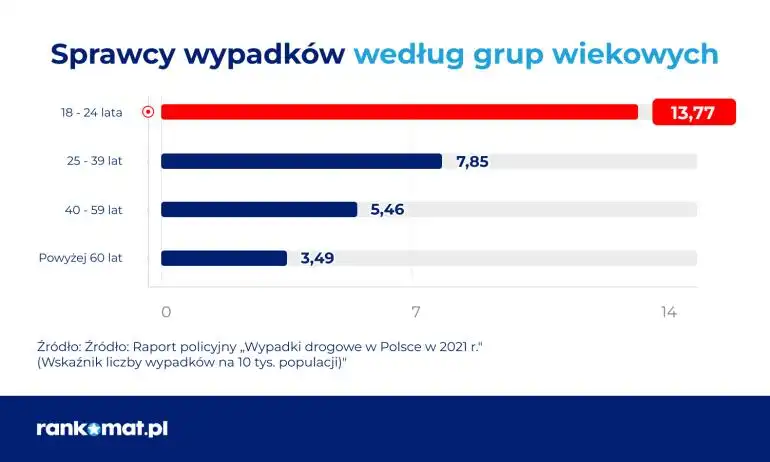 Sprawcy wypadków według grup wiekowych

18 - 24 lata 13,77

25 - 39 lat 7,85

40 - 59 lat 5,46

Powyżej 60 lat 3,49

0 7 14

Źródło: Źródło: Raport policyjny „Wypadki drogowe w Polsce w 2021 r."
(Wskaźnik liczby wypadków na 10 tys. populacji)"

rankomat.pl